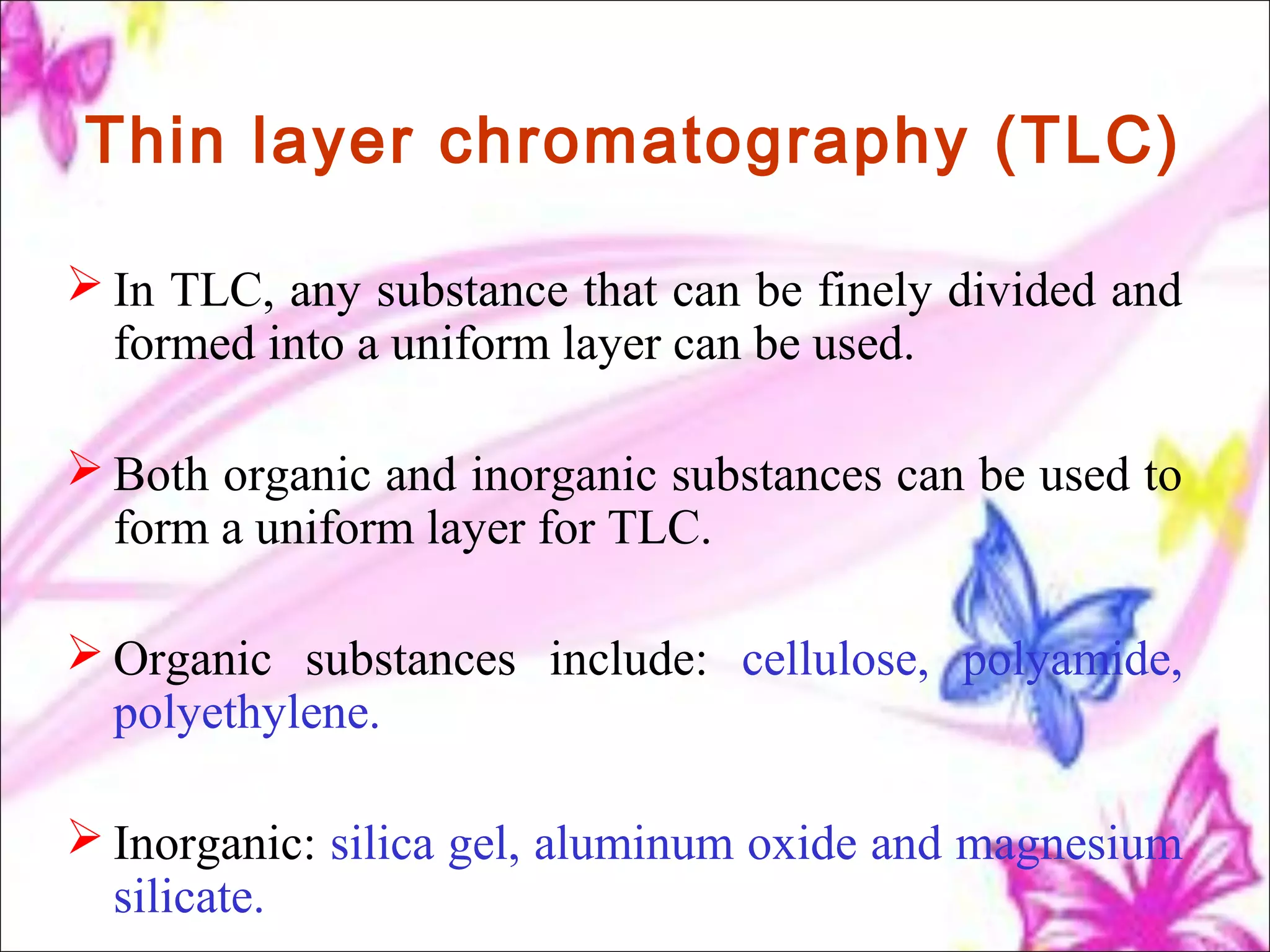 Thin layer chromatography (TLC)

➢ In TLC, any substance that can be finely divided and formed into a uniform layer can be used.

➢ Both organic and inorganic substances can be used to form a uniform layer for TLC.

➢ Organic substances include: cellulose, polyamide, polyethylene.

➢ Inorganic: silica gel, aluminum oxide and magnesium silicate.